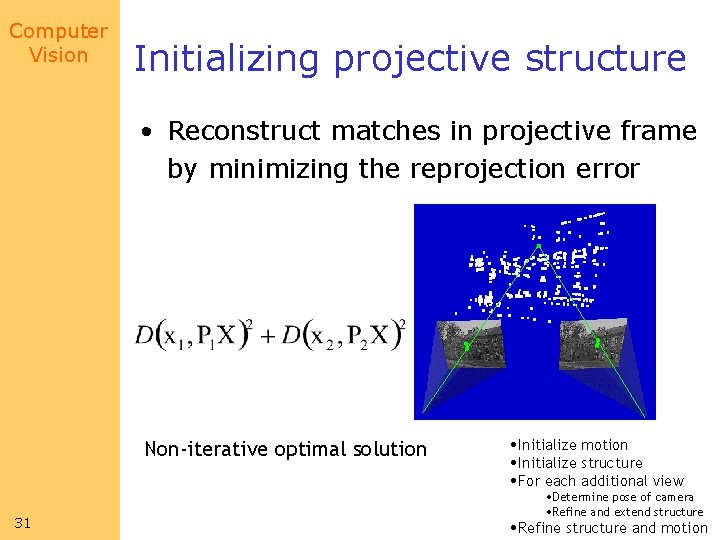 Computer Vision

Initializing projective structure

• Reconstruct matches in projective frame by minimizing the reprojection error

$D(x_1, P_1X)^2 + D(x_2, P_2X)^2$

Non-iterative optimal solution

•Initialize motion
•Initialize structure
•For each additional view
•Determine pose of camera
•Refine and extend structure
•Refine structure and motion

31